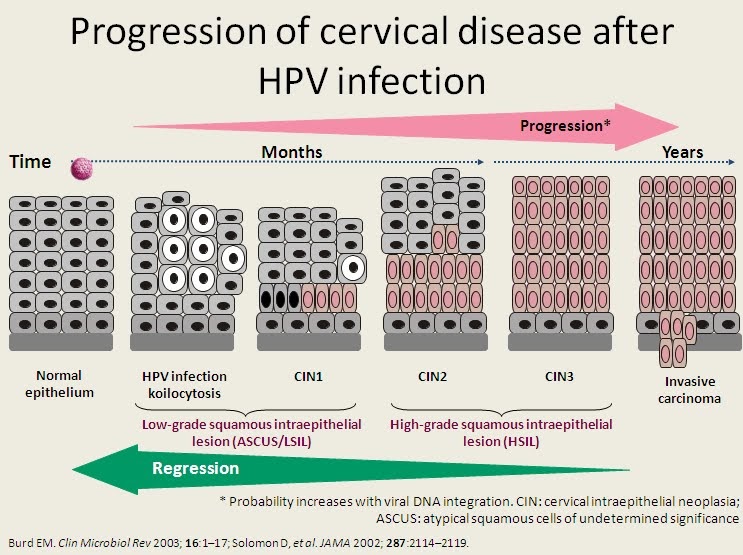 Progression of cervical disease after HPV infection

Progression*

Time

Months

Years

Normal epithelium

HPV infection koilocytosis

CIN1

CIN2

CIN3

Invasive carcinoma

Low-grade squamous intraepithelial lesion (ASCUS/LSIL)

High-grade squamous intraepithelial lesion (HSIL)

Regression

* Probability increases with viral DNA integration. CIN: cervical intraepithelial neoplasia; ASCUS: atypical squamous cells of undetermined significance

Burd EM. Clin Microbiol Rev 2003; 16:1–17; Solomon D, et al. JAMA 2002; 287:2114–2119.